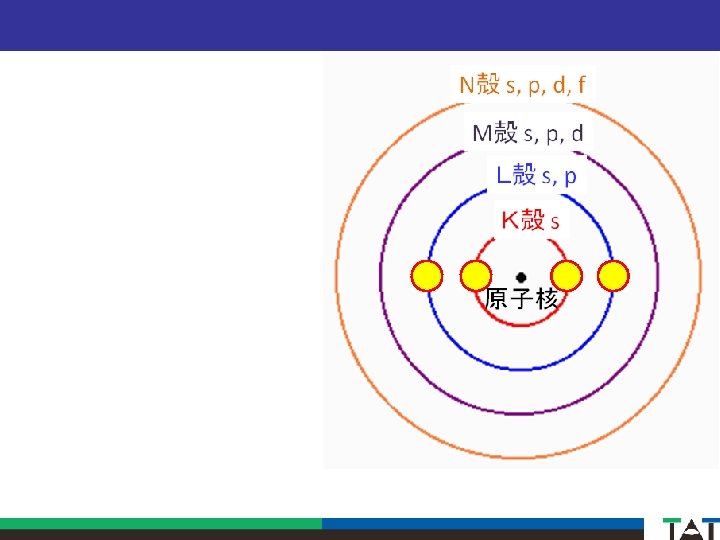 N殻 s, p, d, f

M殻 s, p, d

L殻 s, p

K殻 s

原子核

TAT